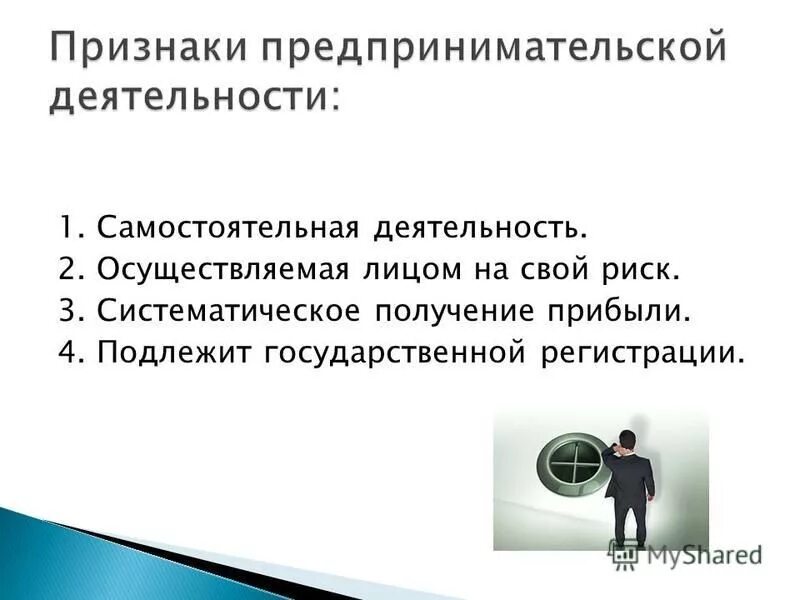 Признаки предпринимательской деятельности:

1. Самостоятельная деятельность.
2. Осуществляемая лицом на свой риск.
3. Систематическое получение прибыли.
4. Подлежит государственной регистрации.

MyShared